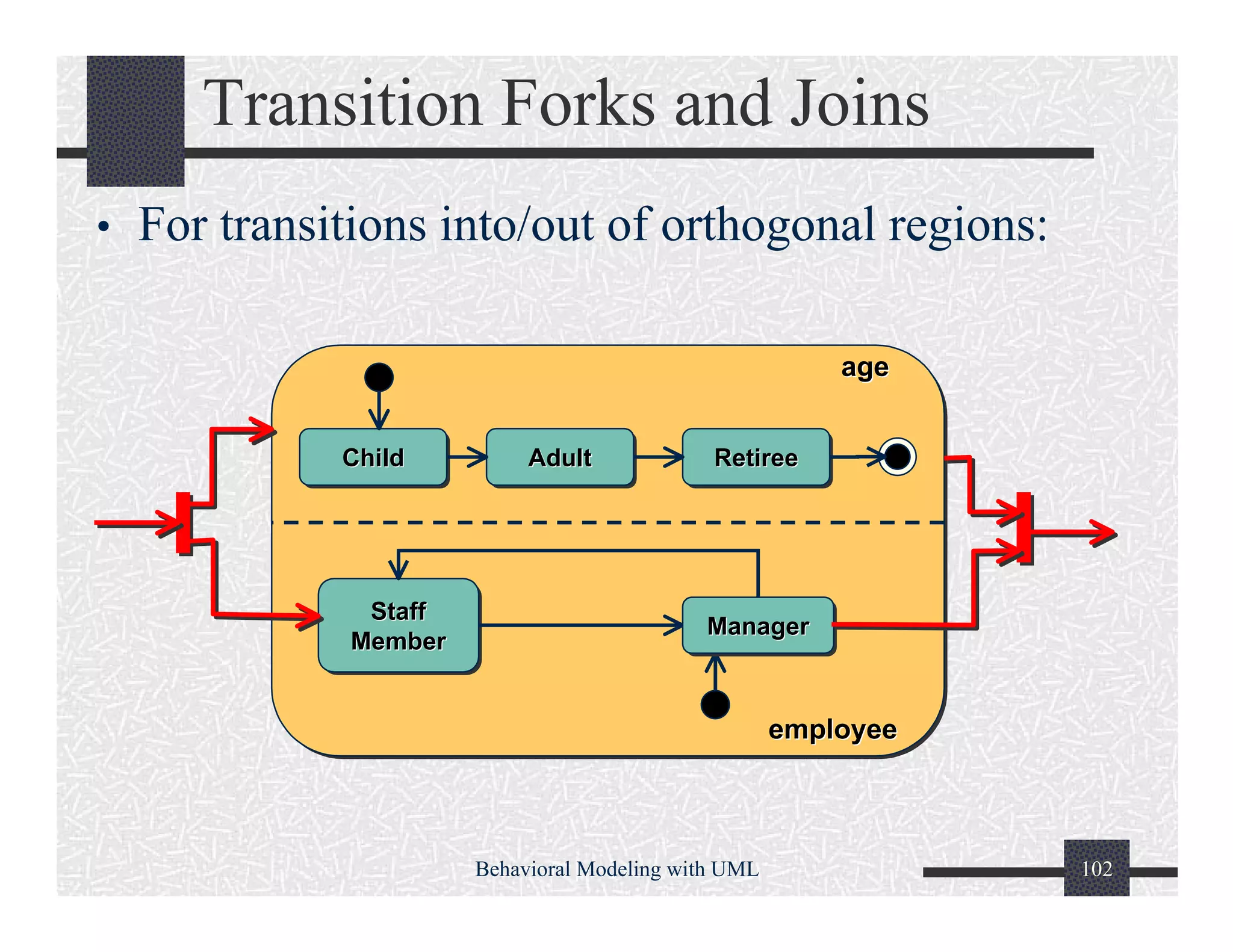 Transition Forks and Joins

• For transitions into/out of orthogonal regions:

age

Child

Adult

Retiree

Staff Member

Manager

employee

Behavioral Modeling with UML

102